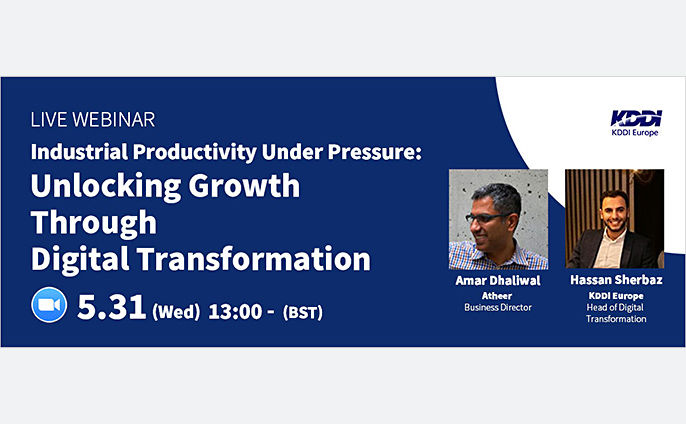 LIVE WEBINAR

Industrial Productivity Under Pressure:

Unlocking Growth Through Digital Transformation

5.31 (Wed) 13:00 - (BST)

KDDI
KDDI Europe

Amar Dhaliwal
Atheer
Business Director

Hassan Sherbaz
KDDI Europe
Head of Digital Transformation